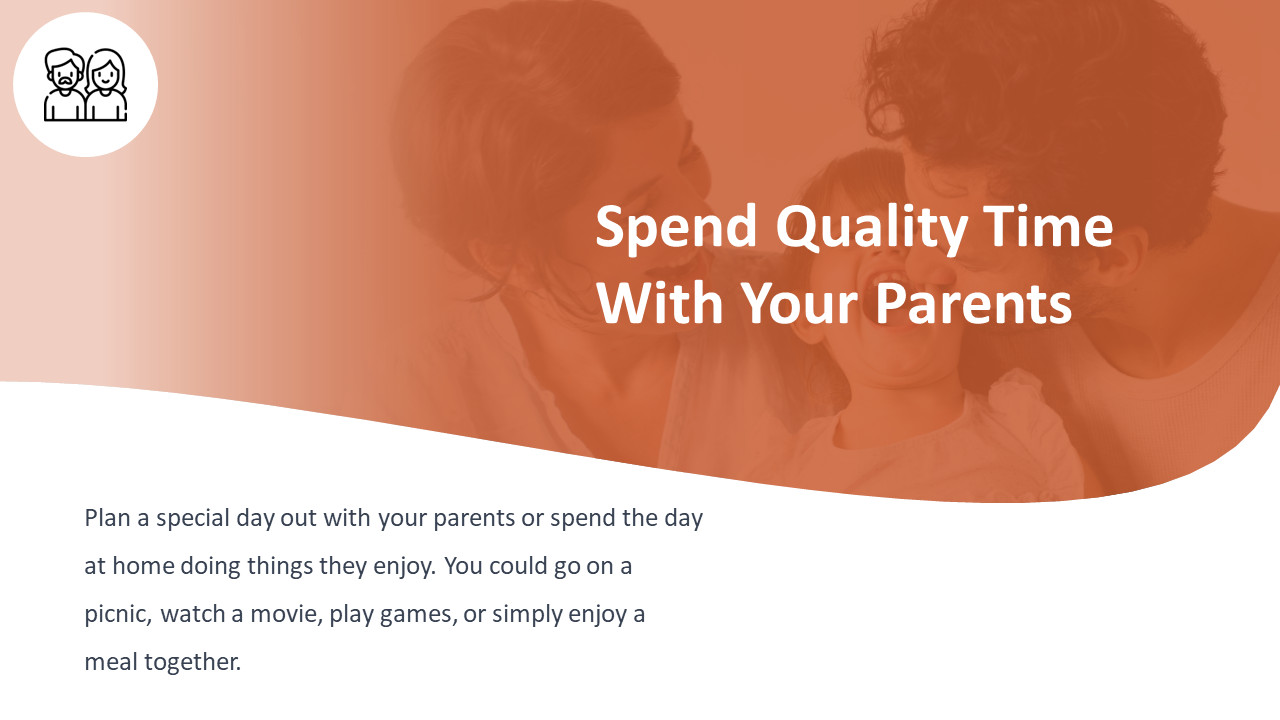 Spend Quality Time With Your Parents

Plan a special day out with your parents or spend the day at home doing things they enjoy. You could go on a picnic, watch a movie, play games, or simply enjoy a meal together.